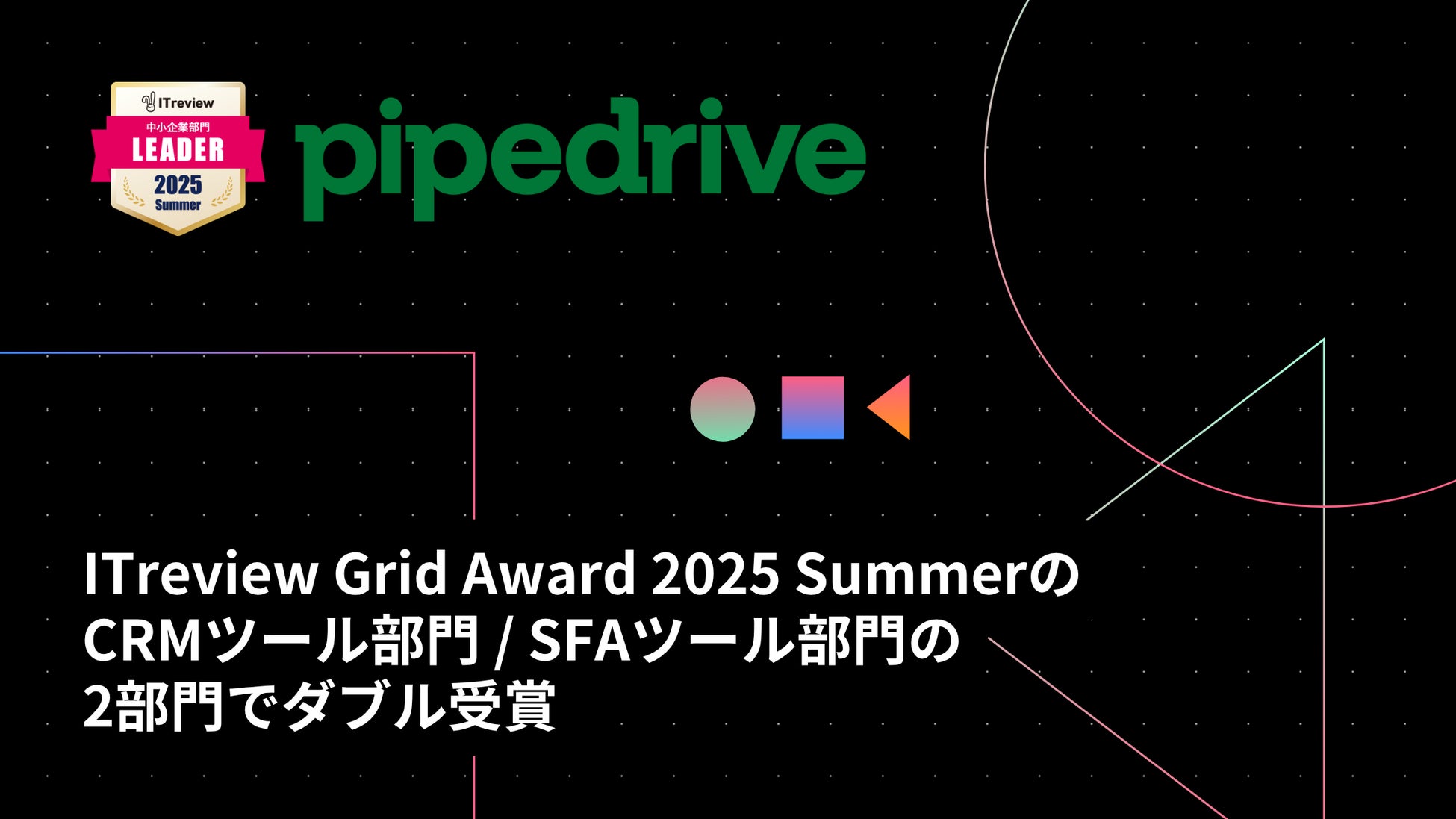 ITreview
中小企業部門
LEADER
2025
Summer

pipedrive

ITreview Grid Award 2025 Summerの
CRMツール部門 / SFAツール部門の
2部門でダブル受賞